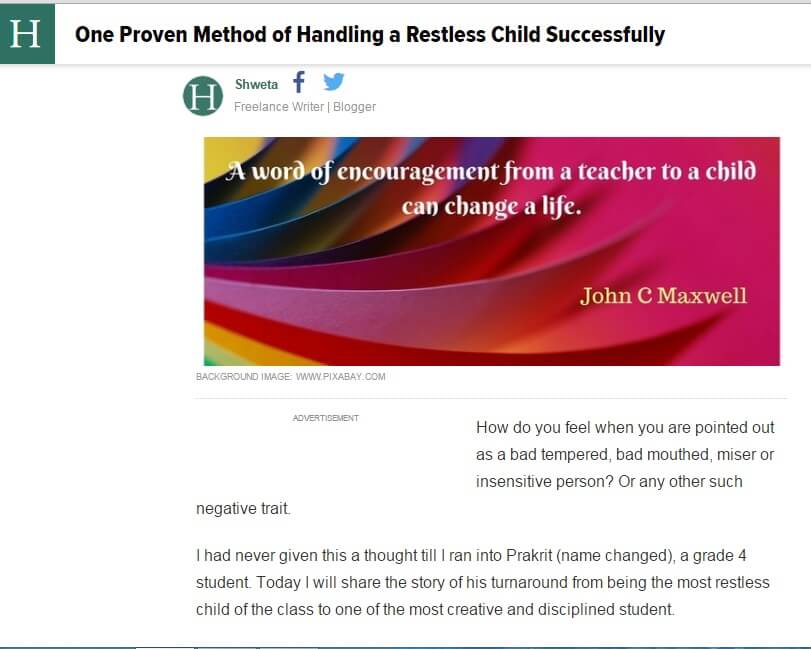 H One Proven Method of Handling a Restless Child Successfully

H Shweta
Freelance Writer | Blogger

A word of encouragement from a teacher to a child can change a life.

John C Maxwell

BACKGROUND IMAGE: WWW.PIXABAY.COM

ADVERTISEMENT

How do you feel when you are pointed out as a bad tempered, bad mouthed, miser or insensitive person? Or any other such negative trait.

I had never given this a thought till I ran into Prakrit (name changed), a grade 4 student. Today I will share the story of his turnaround from being the most restless child of the class to one of the most creative and disciplined student.